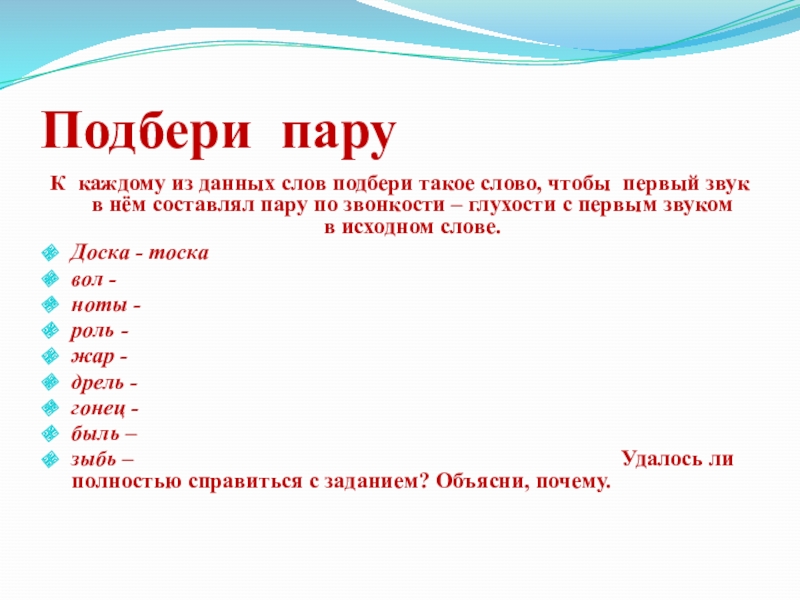 Подбери пару

К каждому из данных слов подбери такое слово, чтобы первый звук в нём составлял пару по звонкости – глухости с первым звуком в исходном слове.

Доска - тоска
вол -
ноты -
роль -
жар -
дрель -
гонец -
быль –
зыбь – Удалось ли полностью справиться с заданием? Объясни, почему.